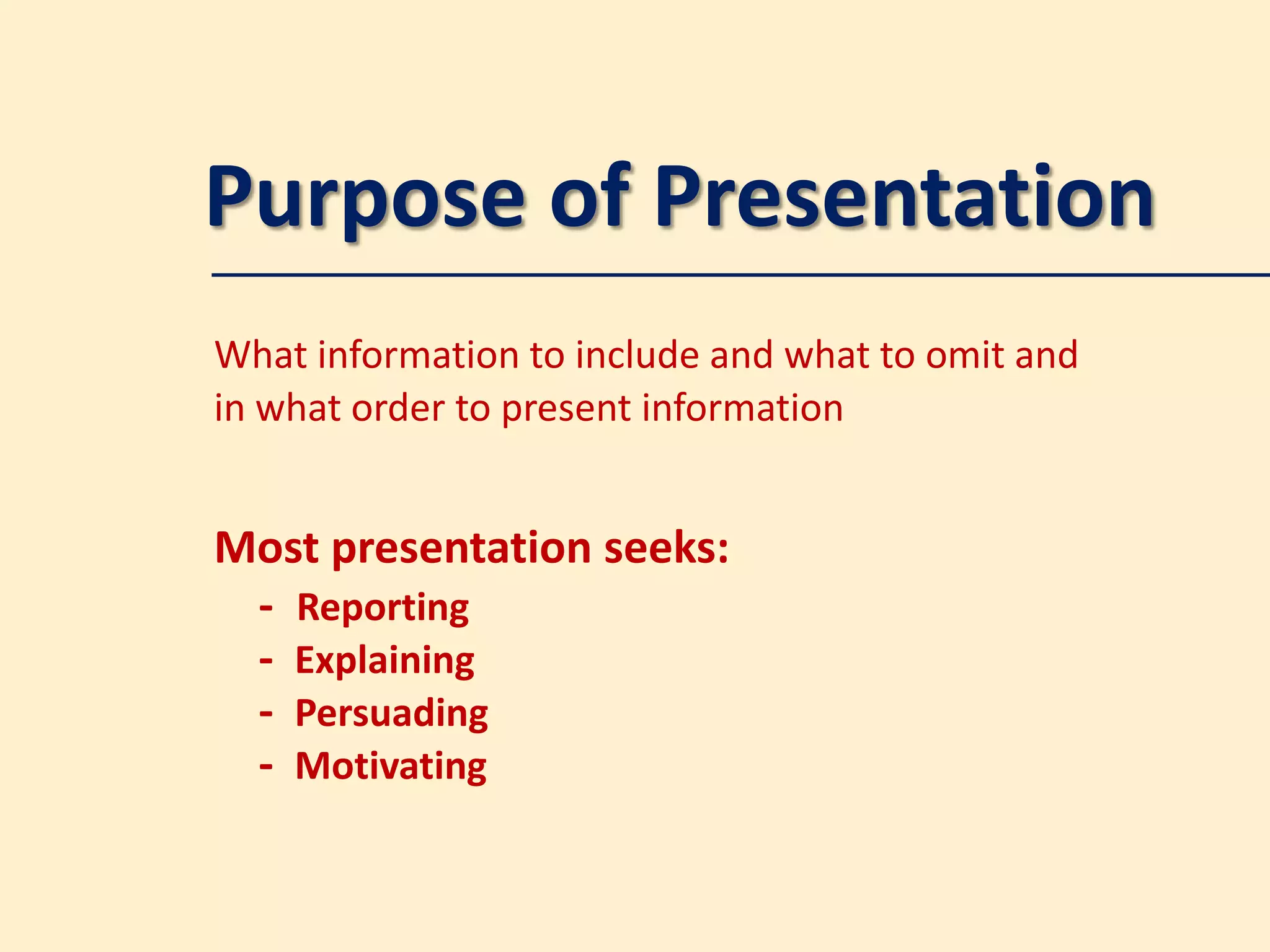 Purpose of Presentation

What information to include and what to omit and in what order to present information

Most presentation seeks:

- Reporting
- Explaining
- Persuading
- Motivating